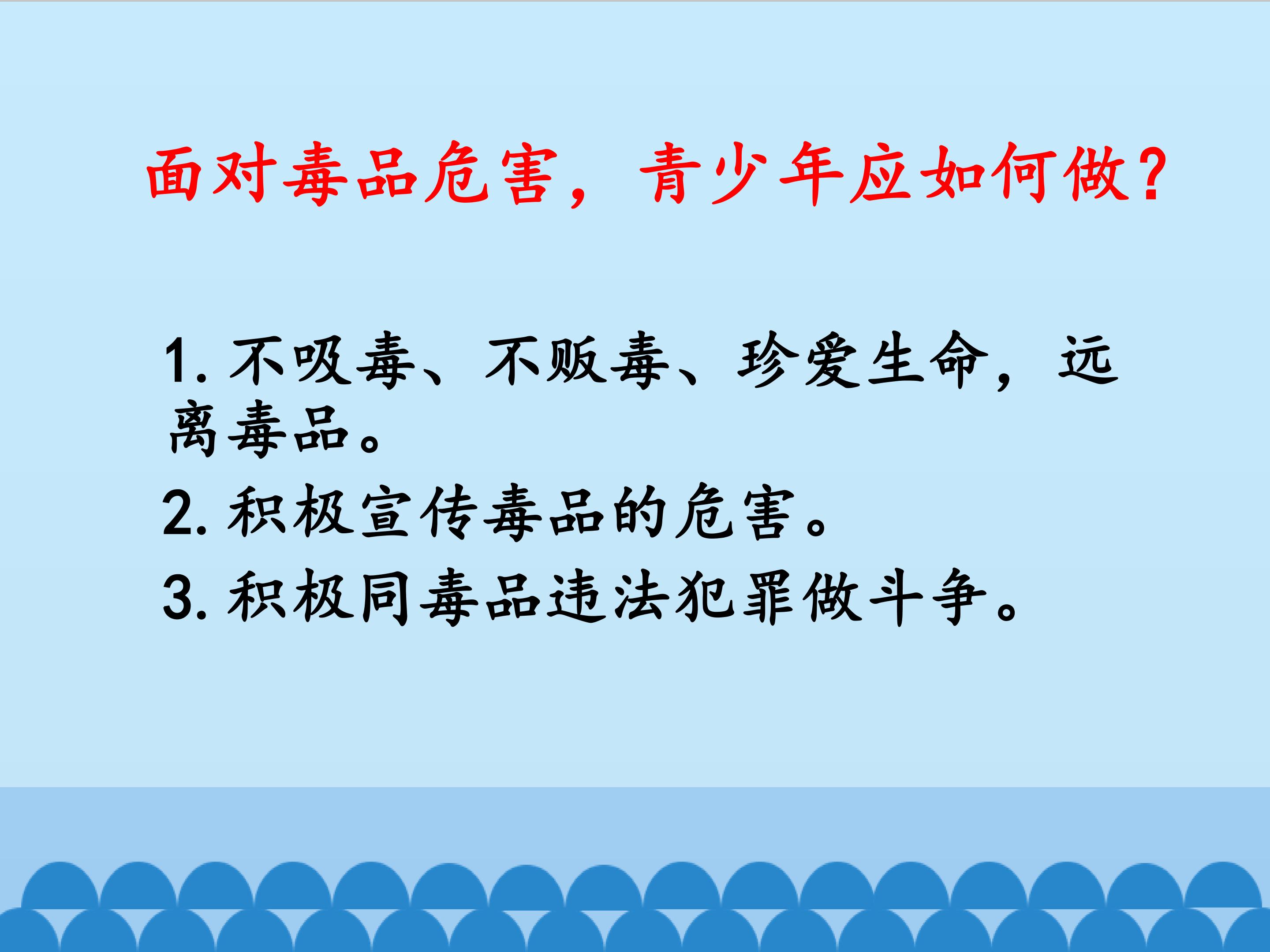 面对毒品危害，青少年应如何做?

1.不吸毒、不贩毒、珍爱生命，远离毒品。

2.积极宣传毒品的危害。

3.积极同毒品违法犯罪做斗争。